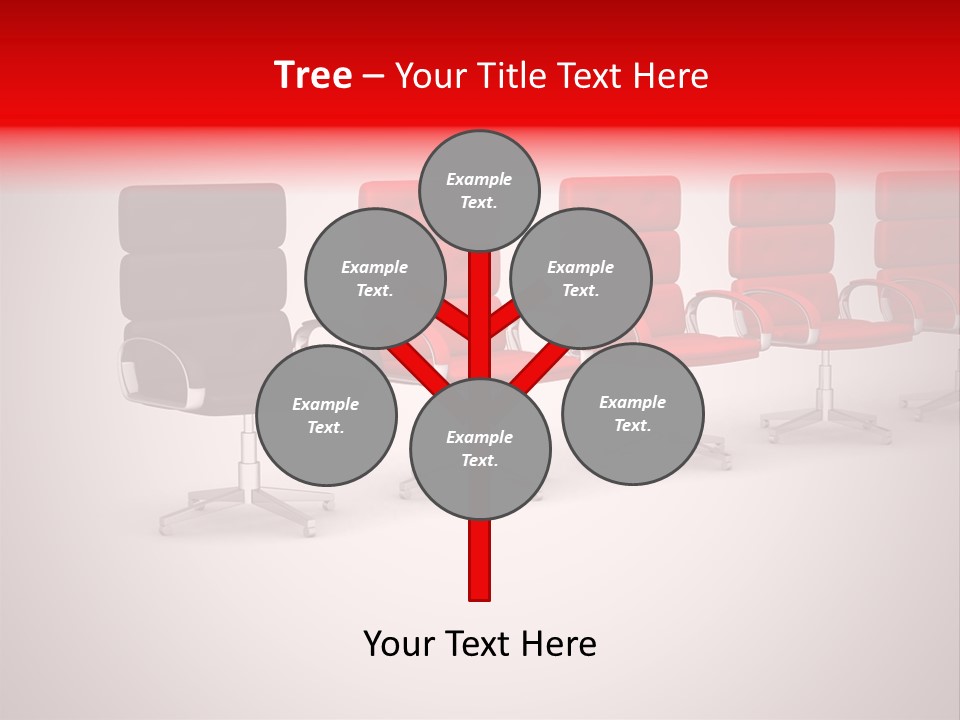 Tree – Your Title Text Here

Example Text.

Example Text.

Example Text.

Example Text.

Example Text.

Example Text.

Your Text Here